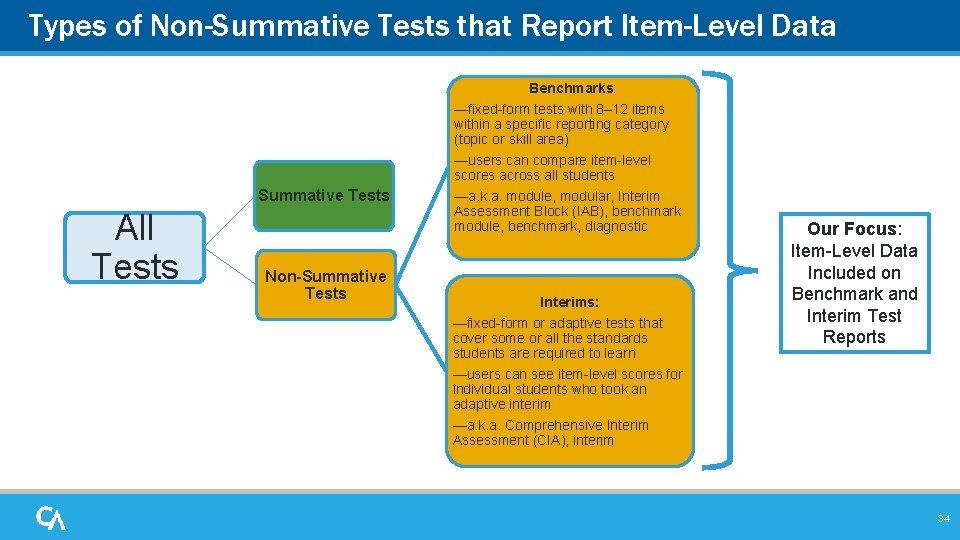 Types of Non-Summative Tests that Report Item-Level Data

All Tests

Summative Tests

Non-Summative Tests

Benchmarks:
—fixed-form tests with 8–12 items within a specific reporting category (topic or skill area)
—users can compare item-level scores across all students
—a.k.a. module, modular, Interim Assessment Block (IAB), benchmark module, benchmark, diagnostic

Interims:
—fixed-form or adaptive tests that cover some or all the standards students are required to learn
—users can see item-level scores for individual students who took an adaptive interim
—a.k.a. Comprehensive Interim Assessment (CIA), interim

Our Focus: Item-Level Data Included on Benchmark and Interim Test Reports

CA

34